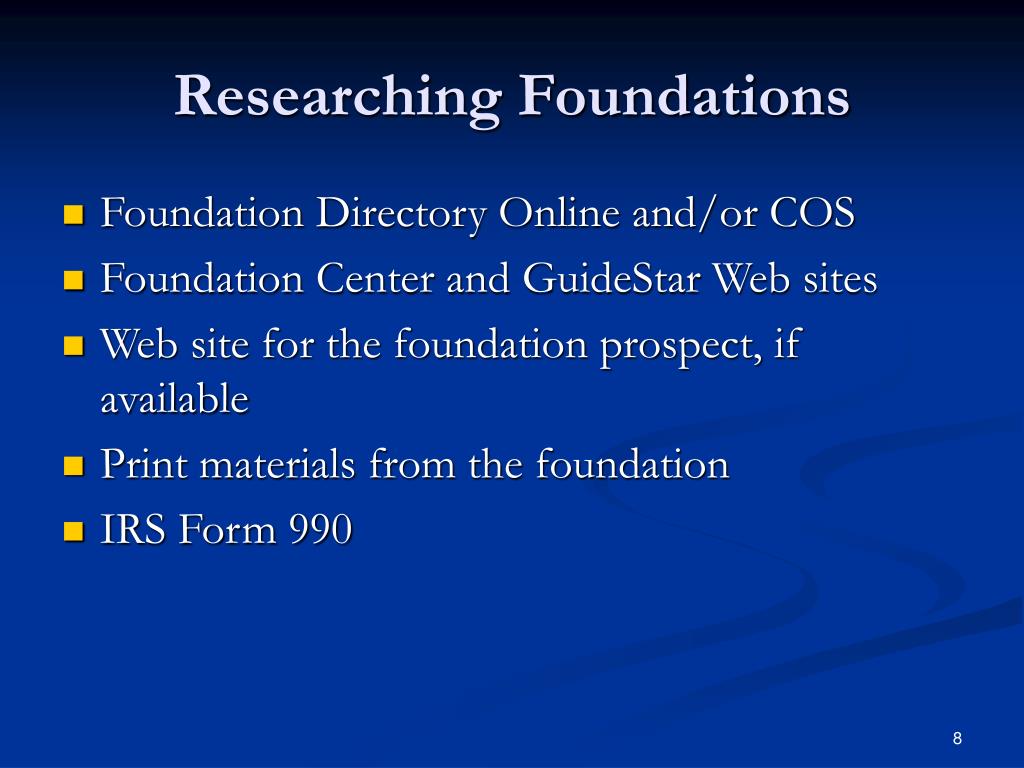 Researching Foundations

- Foundation Directory Online and/or COS
- Foundation Center and GuideStar Web sites
- Web site for the foundation prospect, if available
- Print materials from the foundation
- IRS Form 990

8